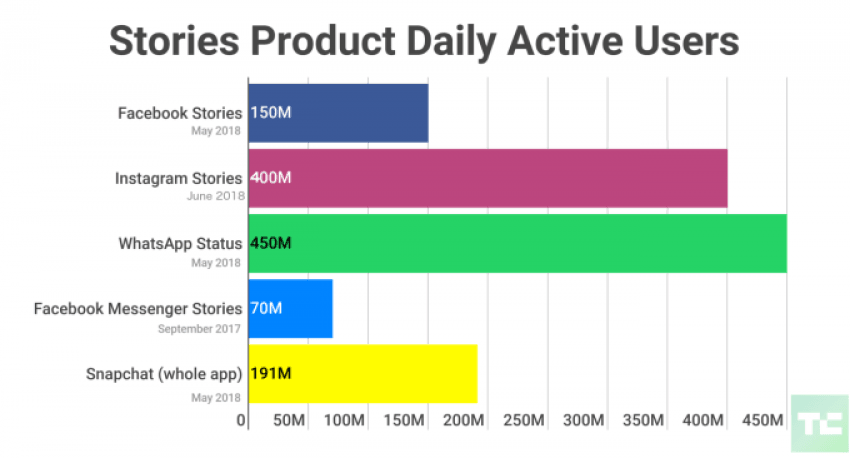 Stories Product Daily Active Users

Facebook Stories
May 2018
150M

Instagram Stories
June 2018
400M

WhatsApp Status
May 2018
450M

Facebook Messenger Stories
September 2017
70M

Snapchat (whole app)
May 2018
191M

0 50M 100M 150M 200M 250M 300M 350M 400M 450M

TC